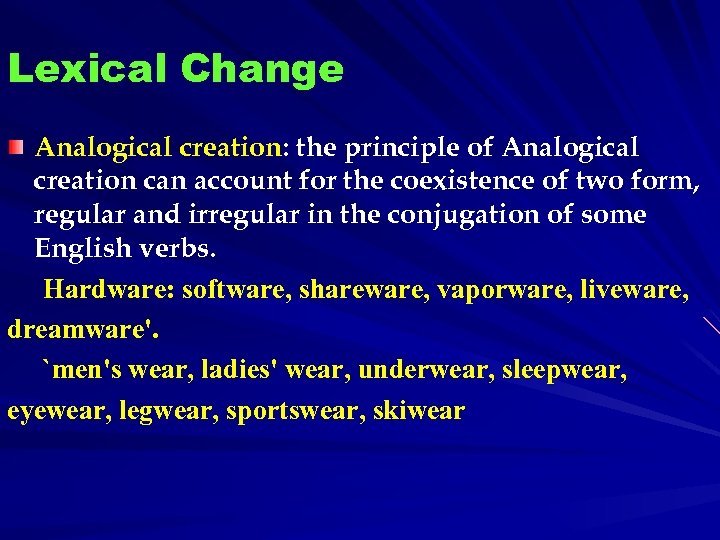 Lexical Change

Analogical creation: the principle of Analogical creation can account for the coexistence of two form, regular and irregular in the conjugation of some English verbs.

Hardware: software, shareware, vaporware, liveware, dreamware'.

`men's wear, ladies' wear, underwear, sleepwear, eyewear, legwear, sportswear, skiwear